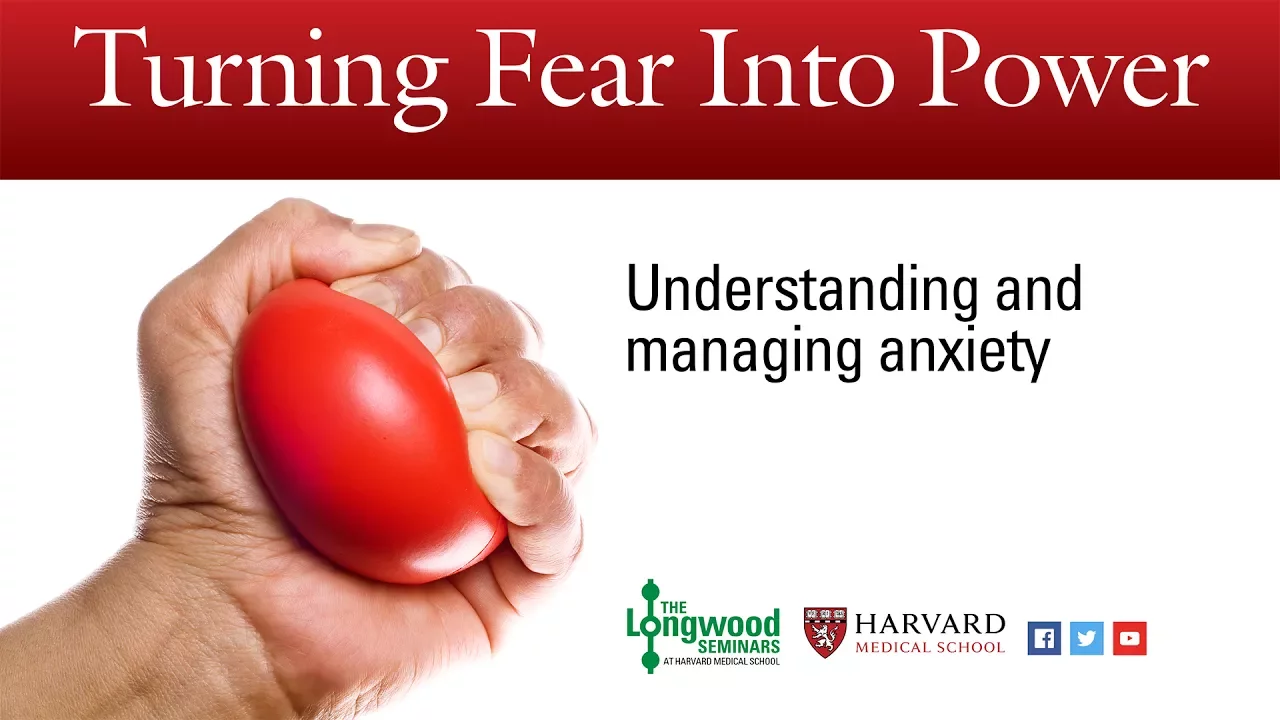 Turning Fear Into Power

Understanding and managing anxiety

THE Longwood SEMINARS AT HARVARD MEDICAL SCHOOL

HARVARD MEDICAL SCHOOL